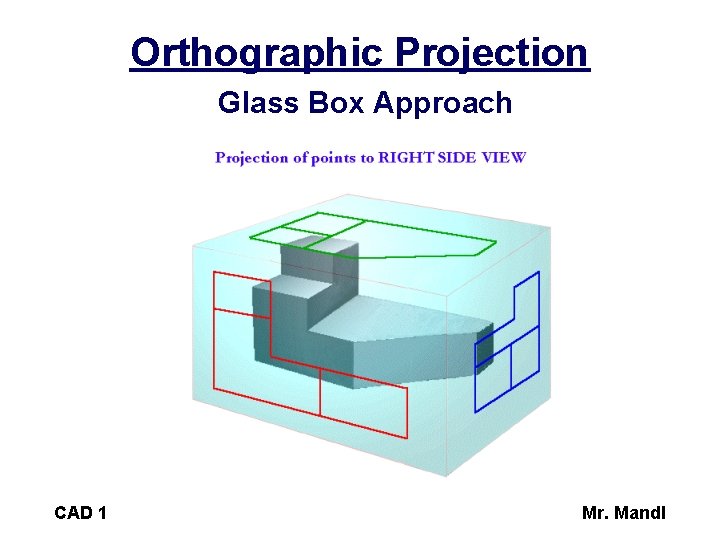 Orthographic Projection

Glass Box Approach

Projection of points to RIGHT SIDE VIEW

CAD 1

Mr. Mandl